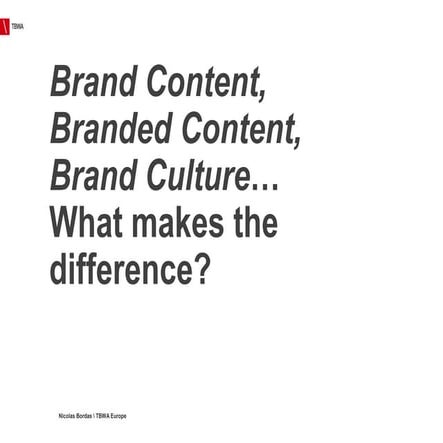 TBWA

Brand Content,
Branded Content,
Brand Culture…
What makes the difference?

Nicolas Bordas \ TBWA Europe